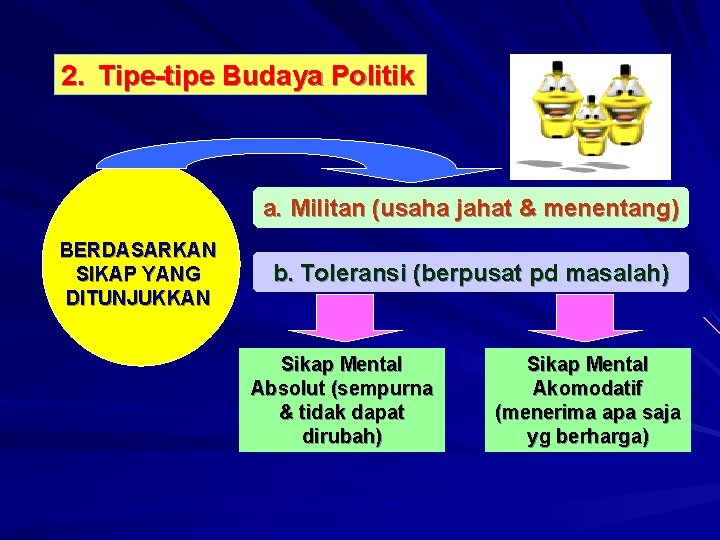 2. Tipe-tipe Budaya Politik

BERDASARKAN SIKAP YANG DITUNJUKKAN

a. Militan (usaha jahat & menentang)

b. Toleransi (berpusat pd masalah)

Sikap Mental Absolut (sempurna & tidak dapat dirubah)

Sikap Mental Akomodatif (menerima apa saja yg berharga)